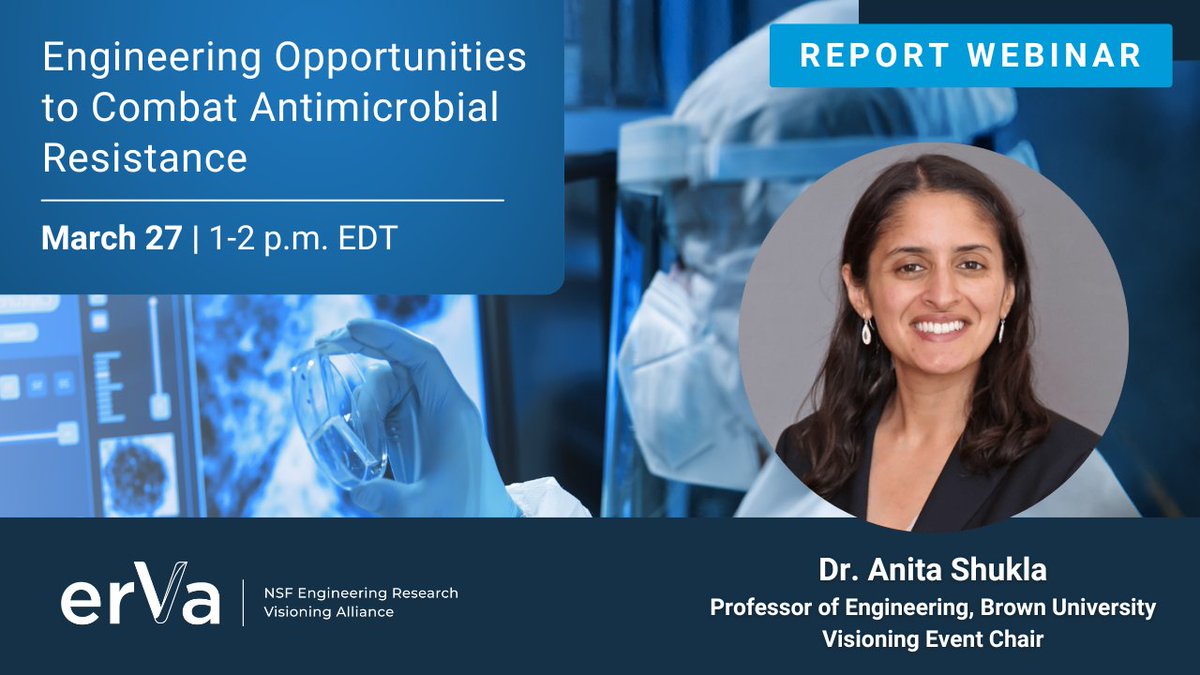 Engineering Opportunities to Combat Antimicrobial Resistance

March 27 | 1-2 p.m. EDT

REPORT WEBINAR

erVa | NSF Engineering Research Visioning Alliance

Dr. Anita Shukla
Professor of Engineering, Brown University
Visioning Event Chair